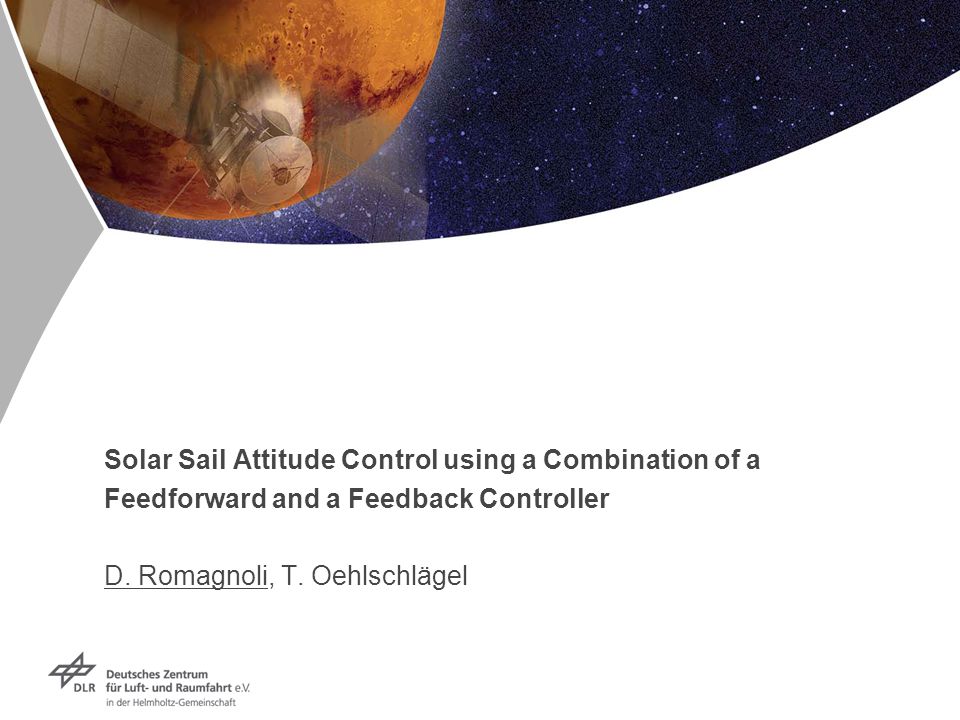 Solar Sail Attitude Control using a Combination of a Feedforward and a Feedback Controller

D. Romagnoli, T. Oehlschlägel

DLR Deutsches Zentrum für Luft- und Raumfahrt e.V.
in der Helmholtz-Gemeinschaft